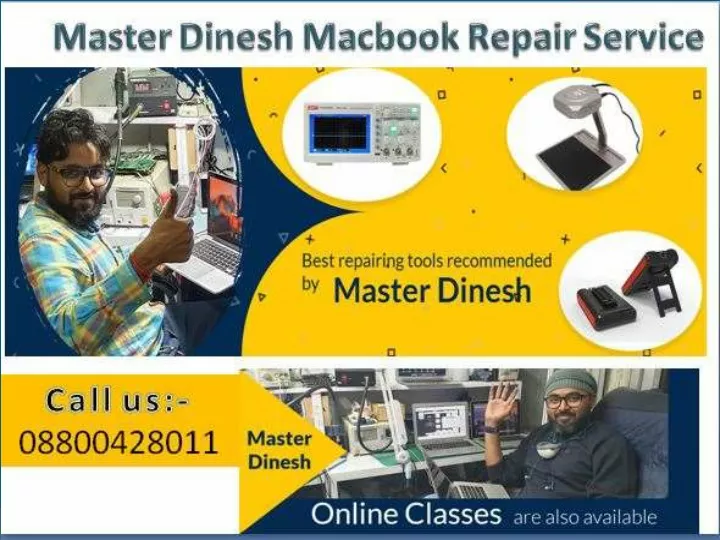 Master Dinesh Macbook Repair Service

Best repairing tools recommended by Master Dinesh

Call us:-
08800428011

Master Dinesh

Online Classes are also available